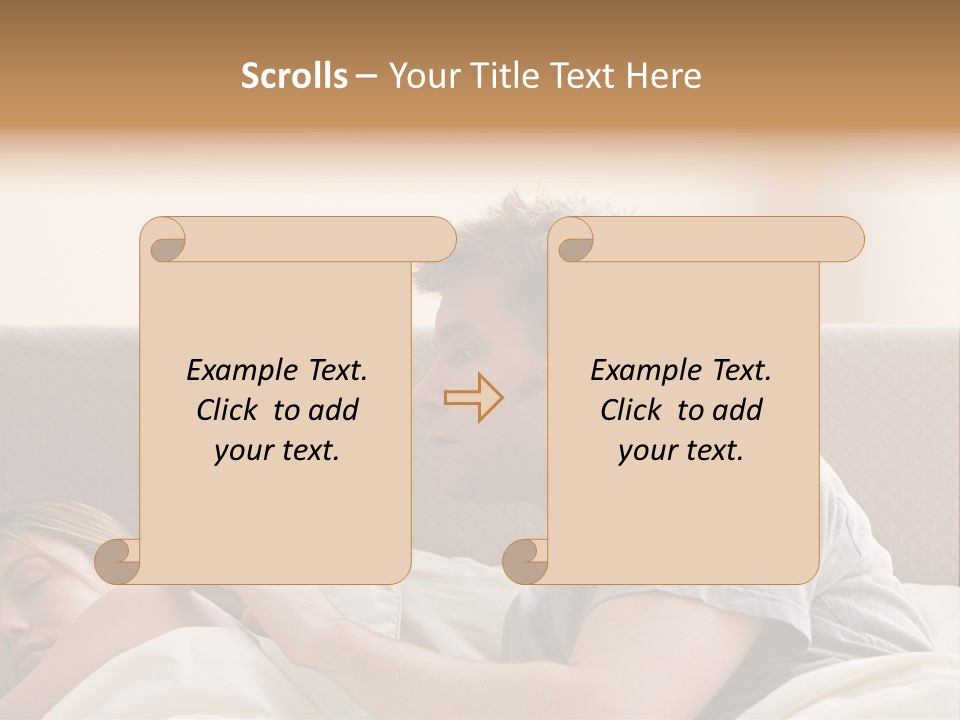 Scrolls – Your Title Text Here

Example Text. Click to add your text.

Example Text. Click to add your text.